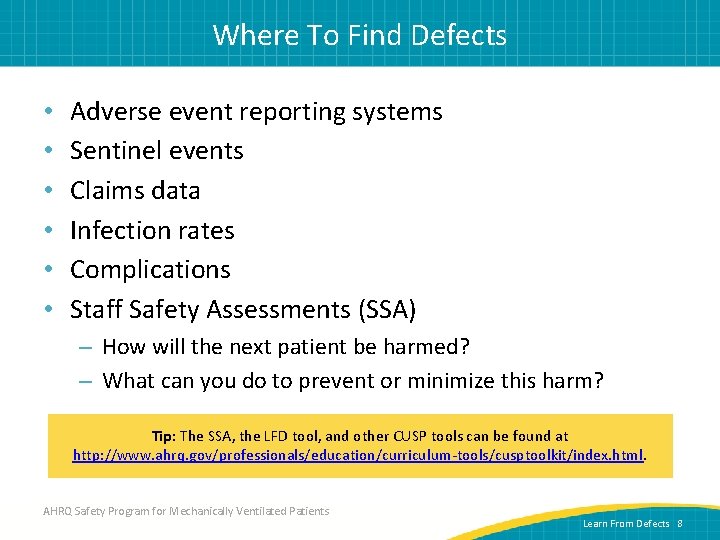 Where To Find Defects

• Adverse event reporting systems
• Sentinel events
• Claims data
• Infection rates
• Complications
• Staff Safety Assessments (SSA)
– How will the next patient be harmed?
– What can you do to prevent or minimize this harm?

Tip: The SSA, the LFD tool, and other CUSP tools can be found at http://www.ahrq.gov/professionals/education/curriculum-tools/cusptoolkit/index.html.

AHRQ Safety Program for Mechanically Ventilated Patients

Learn From Defects 8